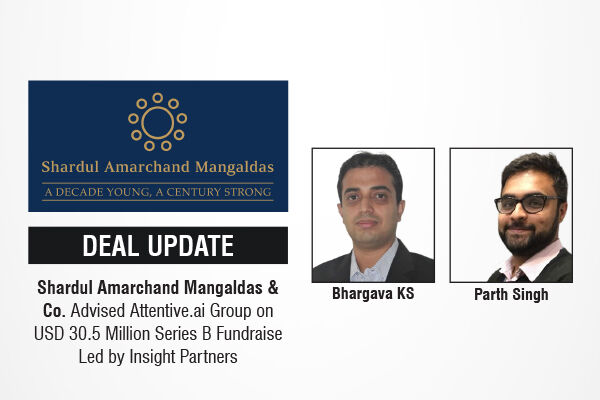 Shardul Amarchand Mangaldas

A DECADE YOUNG, A CENTURY STRONG

DEAL UPDATE

Shardul Amarchand Mangaldas & Co. Advised Attentive.ai Group on USD 30.5 Million Series B Fundraise Led by Insight Partners

Bhargava KS

Parth Singh